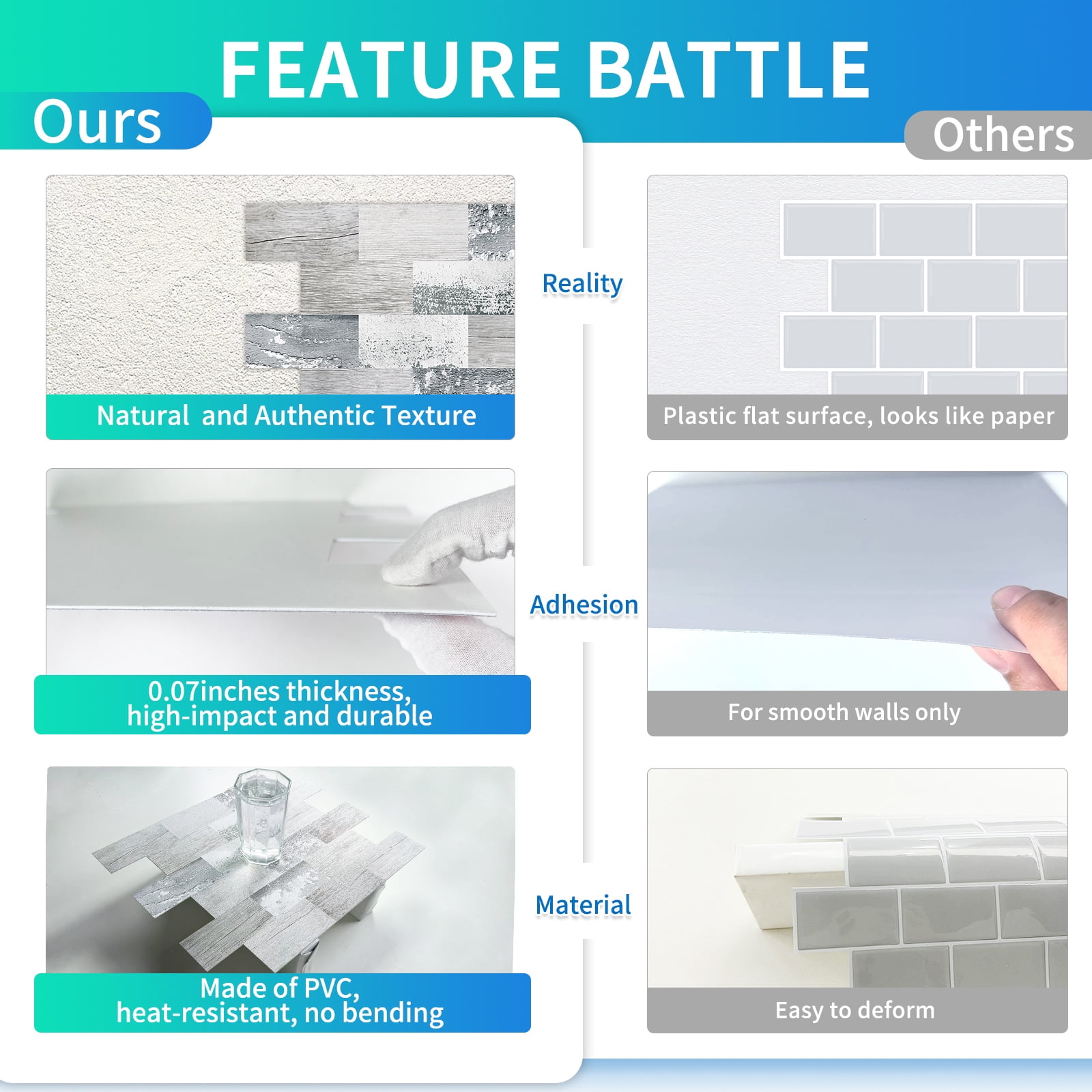 FEATURE BATTLE

Ours

Others

Natural and Authentic Texture

Reality

Plastic flat surface, looks like paper

0.07inches thickness, high-impact and durable

Adhesion

For smooth walls only

Made of PVC, heat-resistant, no bending

Material

Easy to deform